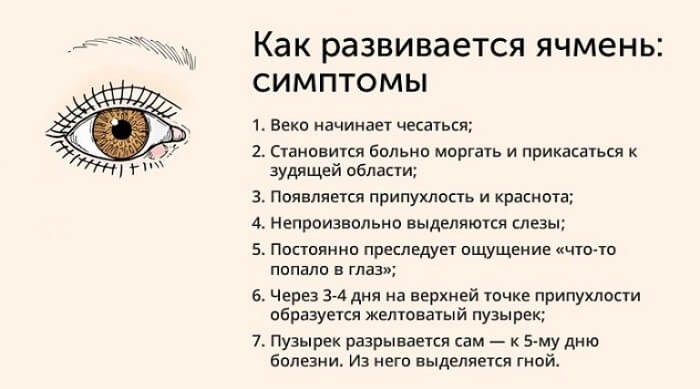 Как развивается ячмень: симптомы

1. Веко начинает чесаться;
2. Становится больно моргать и прикасаться к зудящей области;
3. Появляется припухлость и краснота;
4. Непроизвольно выделяются слезы;
5. Постоянно преследует ощущение «что-то попало в глаз»;
6. Через 3-4 дня на верхней точке припухлости образуется желтоватый пузырек;
7. Пузырек разрывается сам — к 5-му дню болезни. Из него выделяется гной.